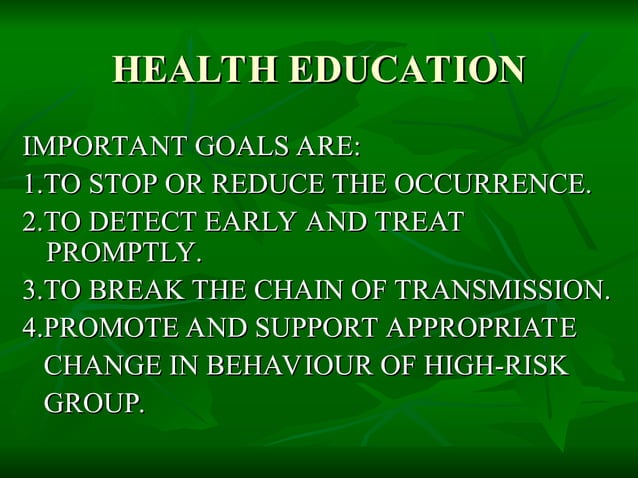 HEALTH EDUCATION

IMPORTANT GOALS ARE:

1.TO STOP OR REDUCE THE OCCURRENCE.

2.TO DETECT EARLY AND TREAT PROMPTLY.

3.TO BREAK THE CHAIN OF TRANSMISSION.

4.PROMOTE AND SUPPORT APPROPRIATE CHANGE IN BEHAVIOUR OF HIGH-RISK GROUP.